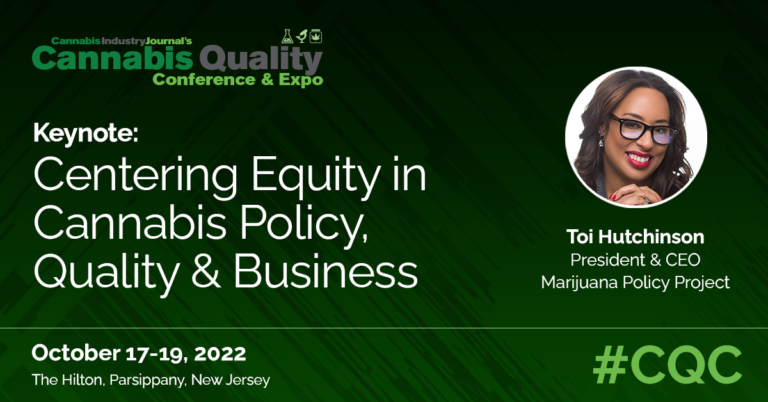 CannabisIndustryJournal's
Cannabis Quality
Conference & Expo

Keynote:
Centering Equity in Cannabis Policy, Quality & Business

Toi Hutchinson
President & CEO
Marijuana Policy Project

October 17-19, 2022
The Hilton, Parsippany, New Jersey

#CQC